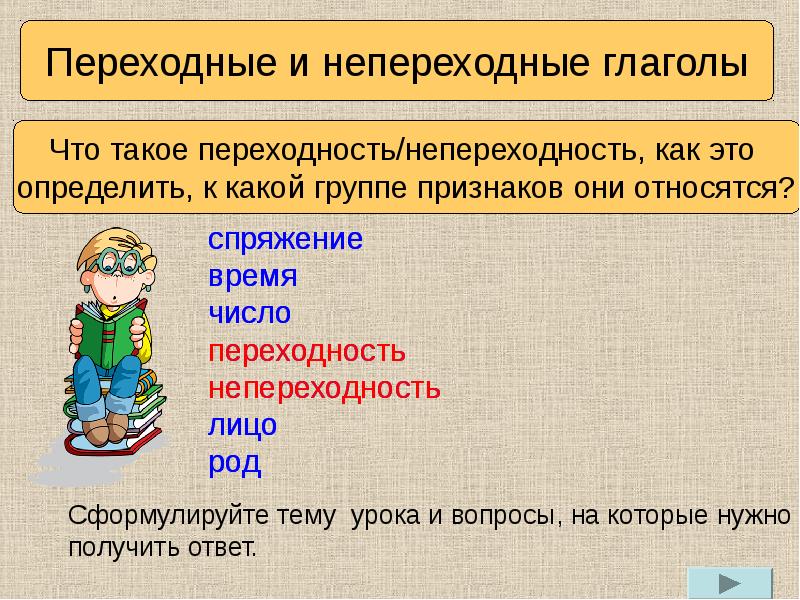 Переходные и непереходные глаголы

Что такое переходность/непереходность, как это определить, к какой группе признаков они относятся?

спряжение
время
число
переходность
непереходность
лицо
род

Сформулируйте тему  урока и вопросы, на которые нужно получить ответ.